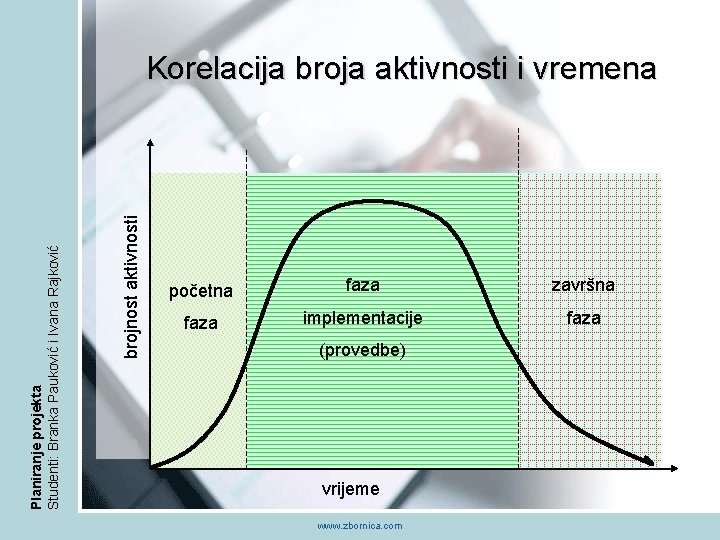 Korelacija broja aktivnosti i vremena

brojnost aktivnosti

početna faza

faza implementacije (provedbe)

završna faza

vrijeme

Planiranje projekta
Studenti: Branka Pauković i Ivana Rajković

www.zbornica.com